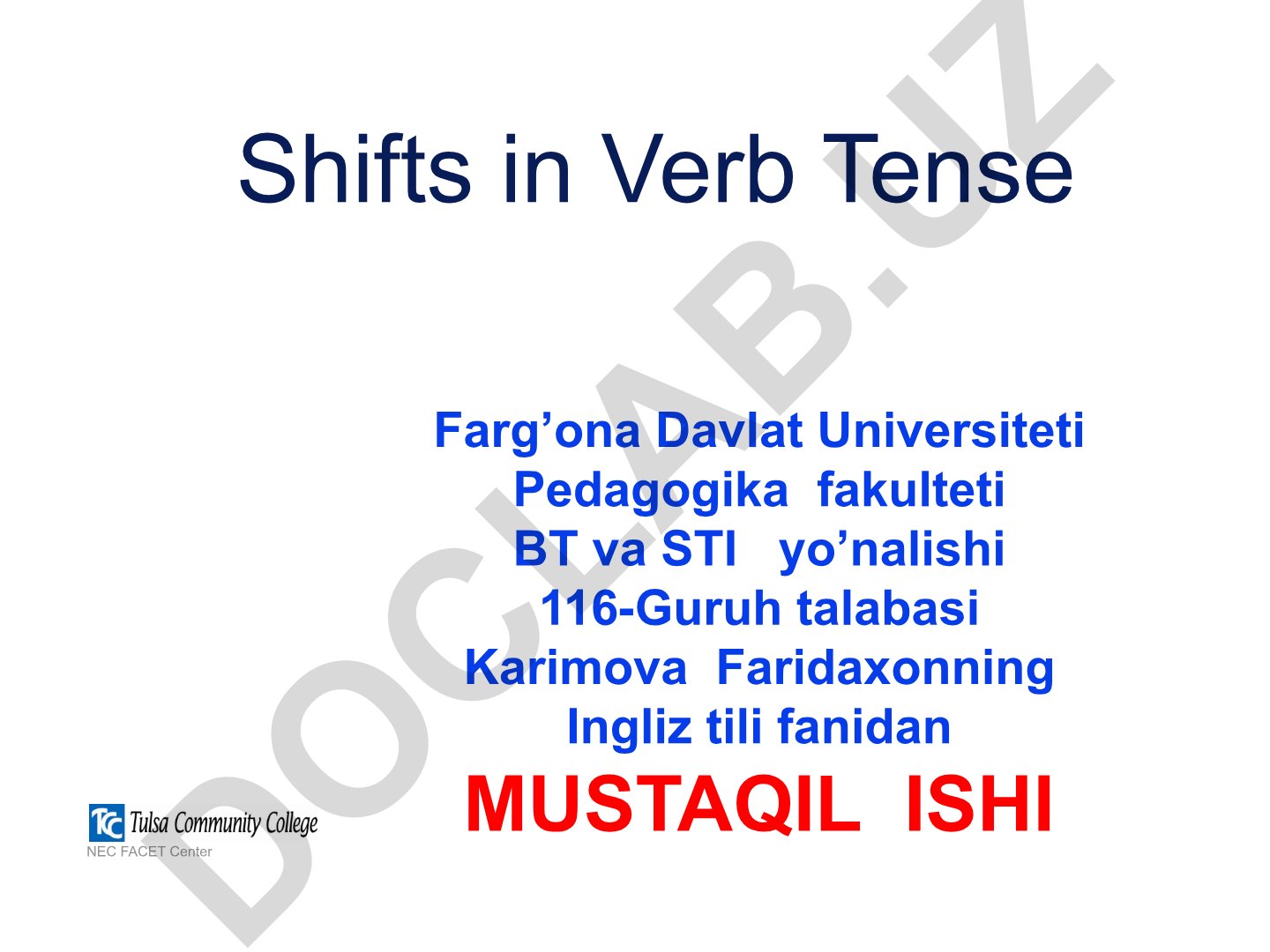 Shifts in Verb Tense

Farg’ona Davlat Universiteti
Pedagogika fakulteti
BT va STI yo’nalishi
116-Guruh talabasi
Karimova Faridaxonning
Ingliz tili fanidan
MUSTAQIL ISHI

TCC Tulsa Community College
NEC FACET Center

DOCLAB.UZ